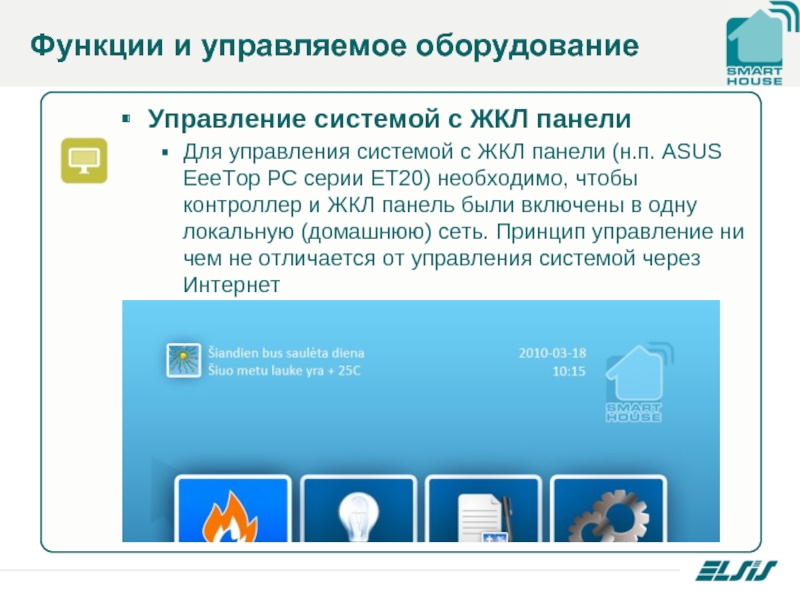 Функции и управляемое оборудование

SMART HOUSE

Управление системой с ЖКЛ панели

Для управления системой с ЖКЛ панели (н.п. ASUS EeeTop PC серии ET20) необходимо, чтобы контроллер и ЖКЛ панель были включены в одну локальную (домашнюю) сеть. Принцип управление ни чем не отличается от управления системой через Интернет

Šiandien bus saulėta diena
Šiuo metu lauke yra + 25C

2010-03-18
10:15

SMART HOUSE

ELSIS